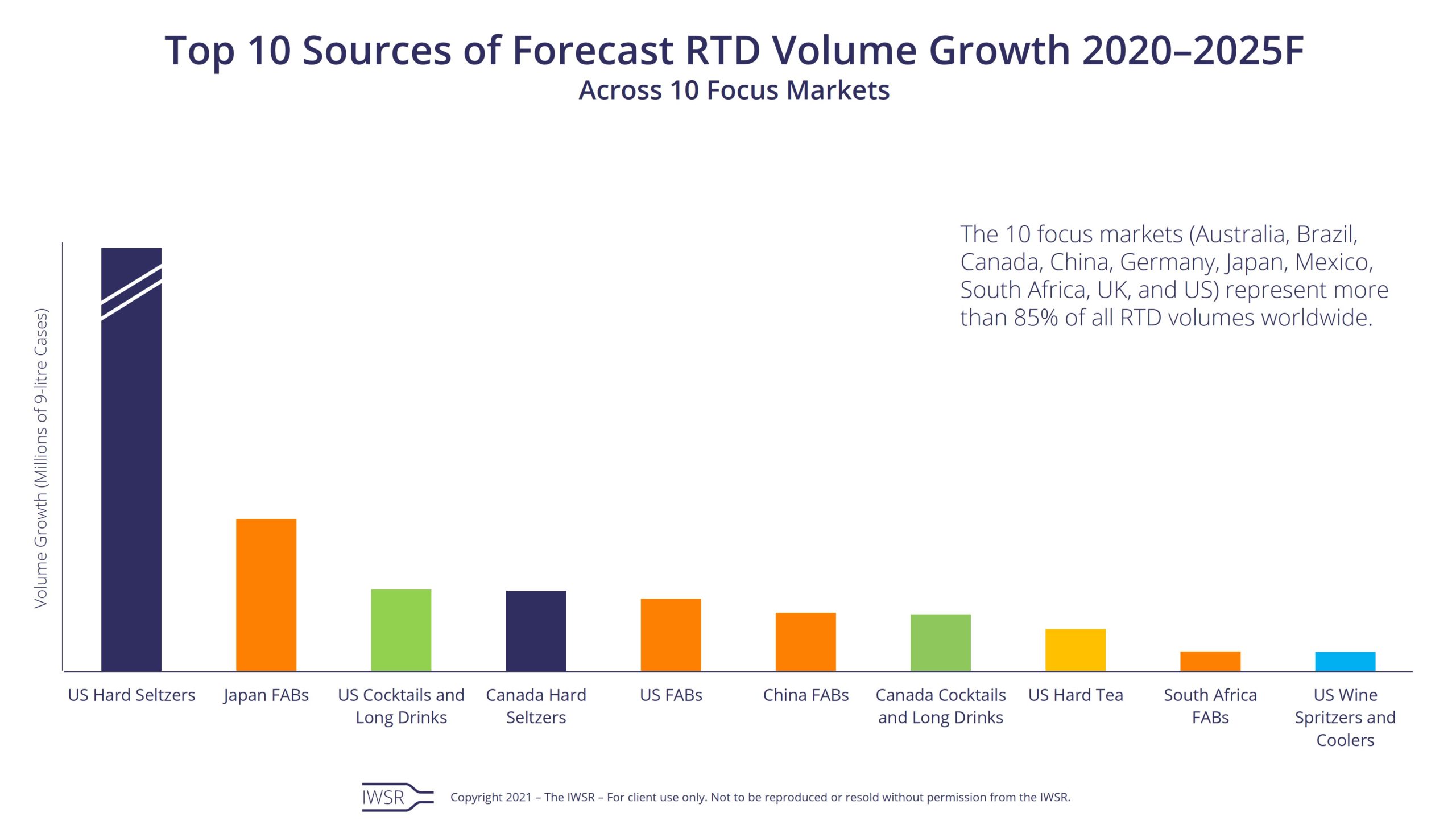 Top 10 Sources of Forecast RTD Volume Growth 2020–2025F
Across 10 Focus Markets

The 10 focus markets (Australia, Brazil, Canada, China, Germany, Japan, Mexico, South Africa, UK, and US) represent more than 85% of all RTD volumes worldwide.

Volume Growth (Millions of 9-litre Cases)

US Hard Seltzers
Japan FABs
US Cocktails and Long Drinks
Canada Hard Seltzers
US FABs
China FABs
Canada Cocktails and Long Drinks
US Hard Tea
South Africa FABs
US Wine Spritzers and Coolers

IWSR
Copyright 2021 – The IWSR – For client use only. Not to be reproduced or resold without permission from the IWSR.